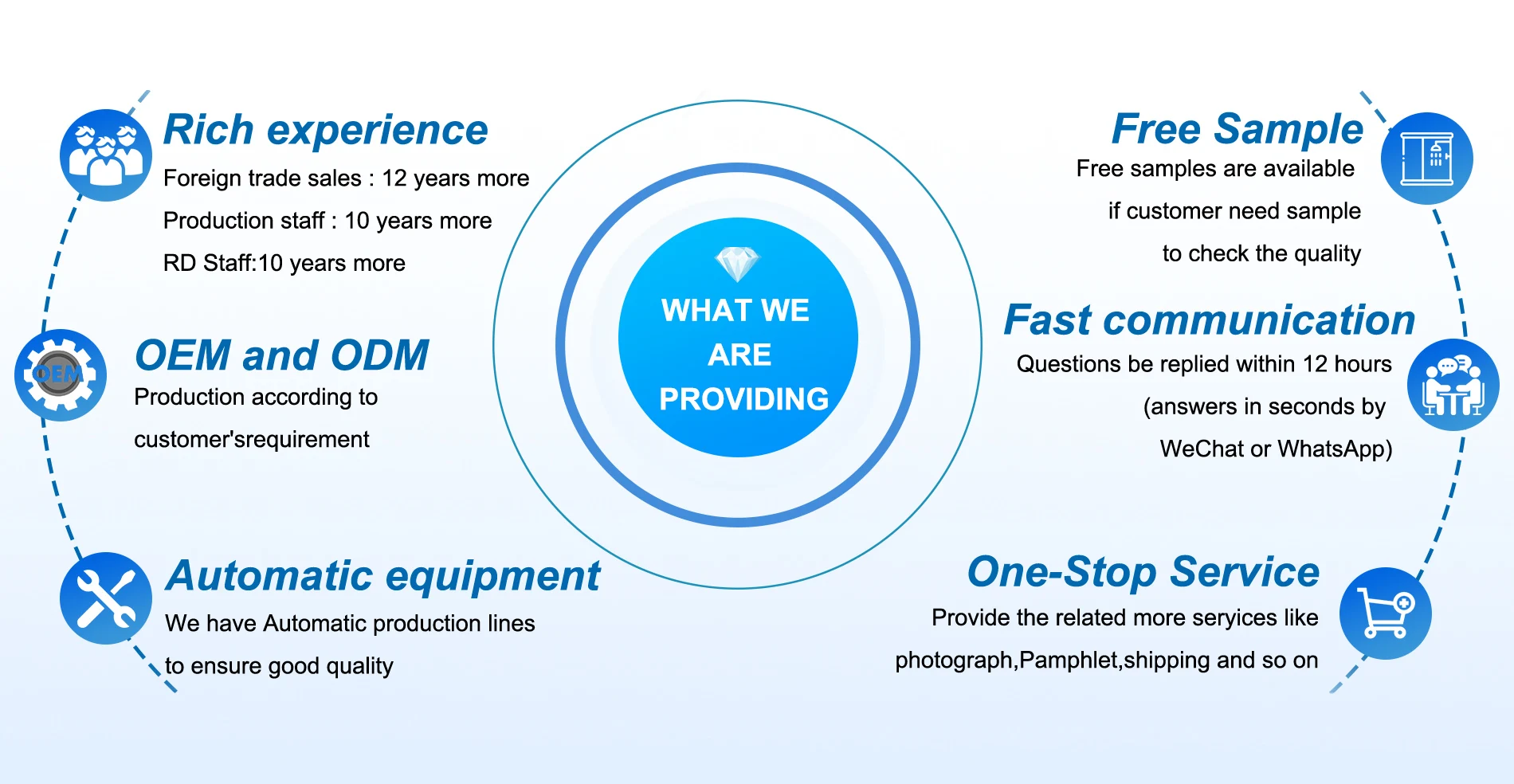 Rich experience

Foreign trade sales : 12 years more

Production staff : 10 years more

RD Staff:10 years more

OEM

OEM and ODM

Production according to customer'srequirement

Automatic equipment

We have Automatic production lines to ensure good quality

WHAT WE ARE PROVIDING

Free Sample

Free samples are available if customer need sample to check the quality

Fast communication

Questions be replied within 12 hours (answers in seconds by WeChat or WhatsApp)

One-Stop Service

Provide the related more seryices like photograph,Pamphlet,shipping and so on